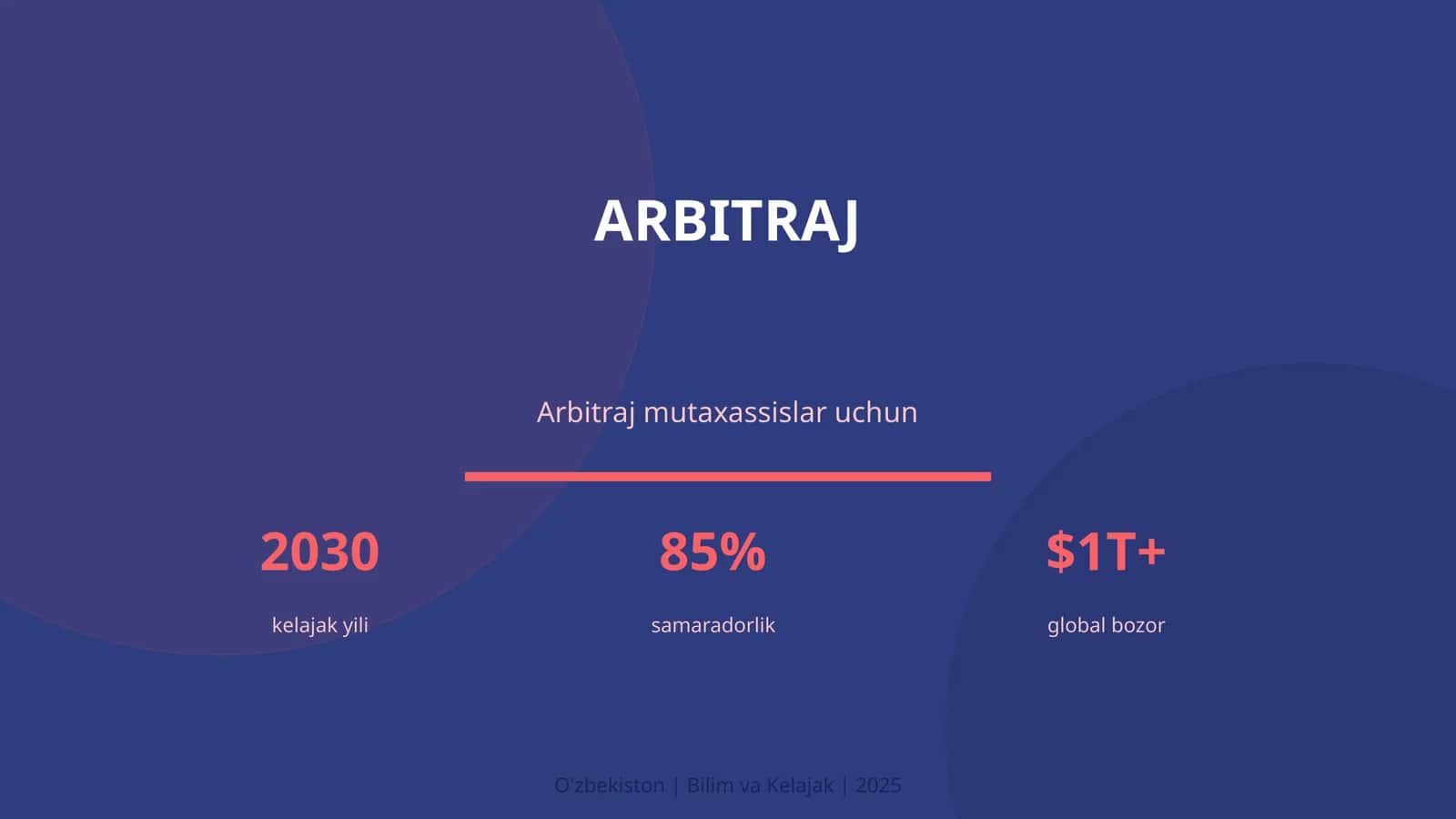 ARBITRAJ

Arbitraj mutaxassislar uchun

2030

kelajak yili

85%

samaradorlik

$1T+

global bozor

O'zbekiston | Bilim va Kelajak | 2025